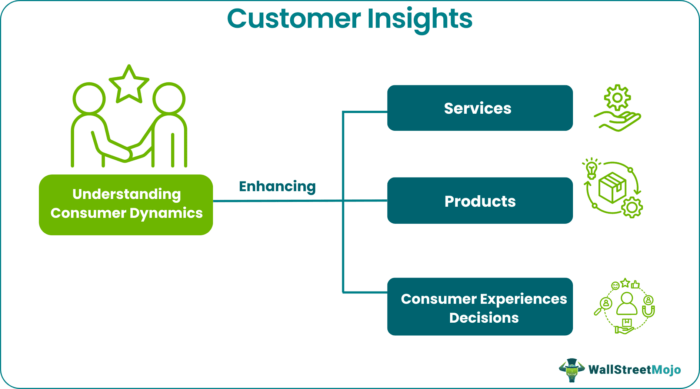 Customer Insights

Understanding Consumer Dynamics

Enhancing

Services

Products

Consumer Experiences Decisions

WallStreetMojo